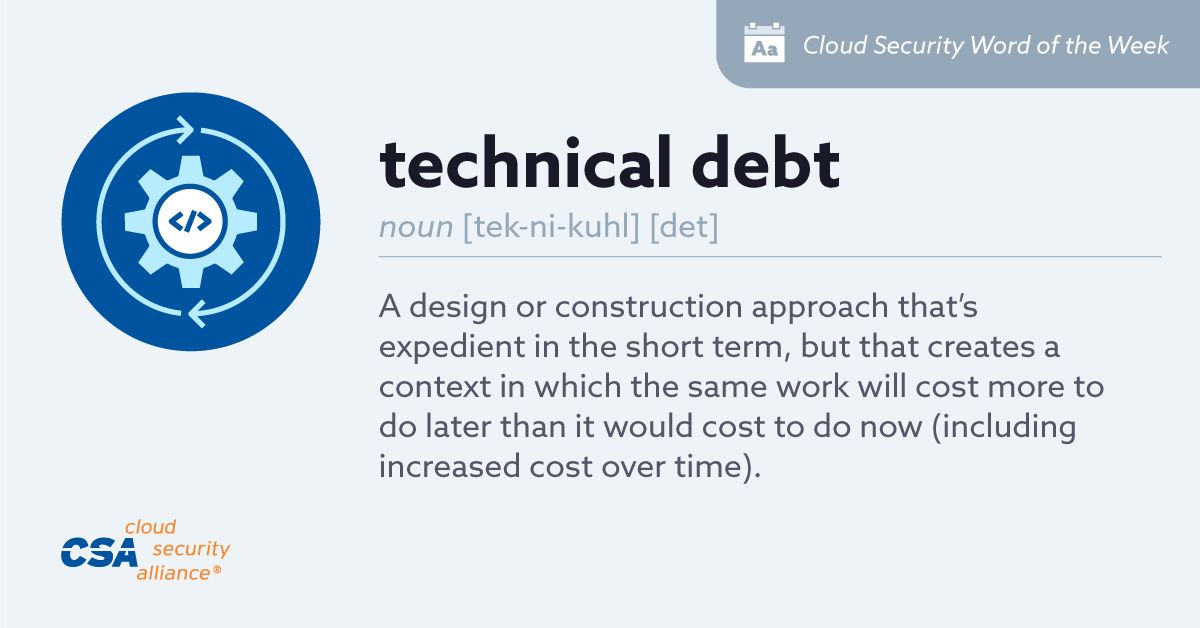 Aa Cloud Security Word of the Week

</>

technical debt

noun [tek-ni-kuhl] [det]

A design or construction approach that's expedient in the short term, but that creates a context in which the same work will cost more to do later than it would cost to do now (including increased cost over time).

CSA cloud security alliance®